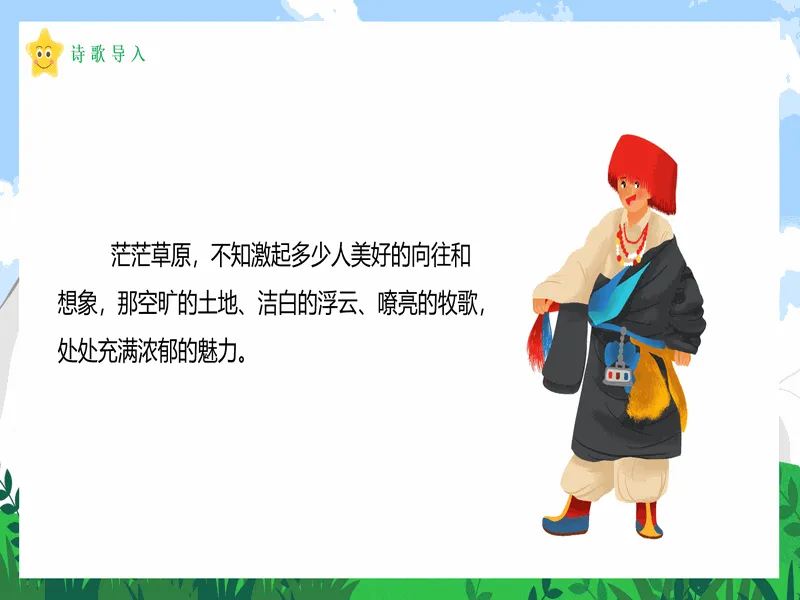 诗歌导入

茫茫草原，不知激起多少人美好的向往和想象，那空旷的土地、洁白的浮云、嘹亮的牧歌，处处充满浓郁的魅力。